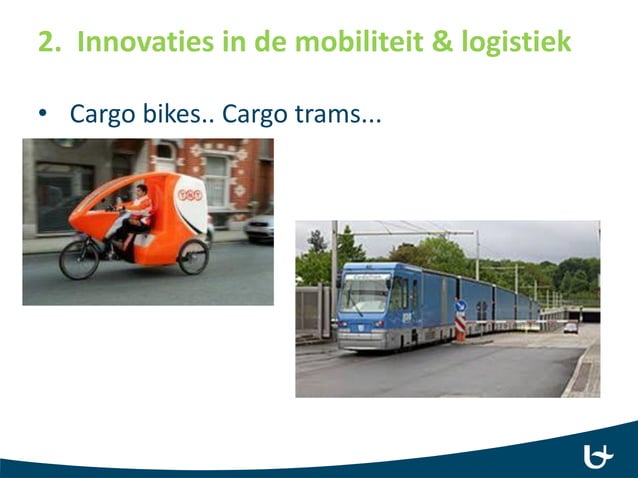 2. Innovaties in de mobiliteit & logistiek

• Cargo bikes.. Cargo trams...

TNT